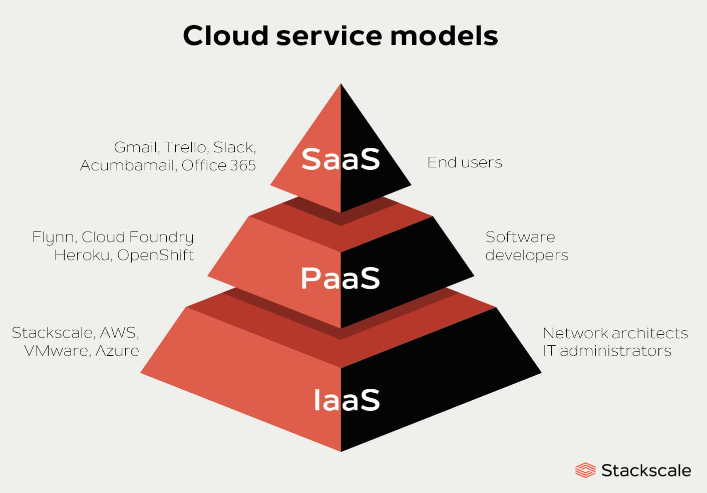 Cloud service models

Gmail, Trello, Slack, Acumbamail, Office 365

SaaS

End users

Flynn, Cloud Foundry Heroku, OpenShift

PaaS

Software developers

Stackscale, AWS, VMware, Azure

IaaS

Network architects IT administrators

Stackscale